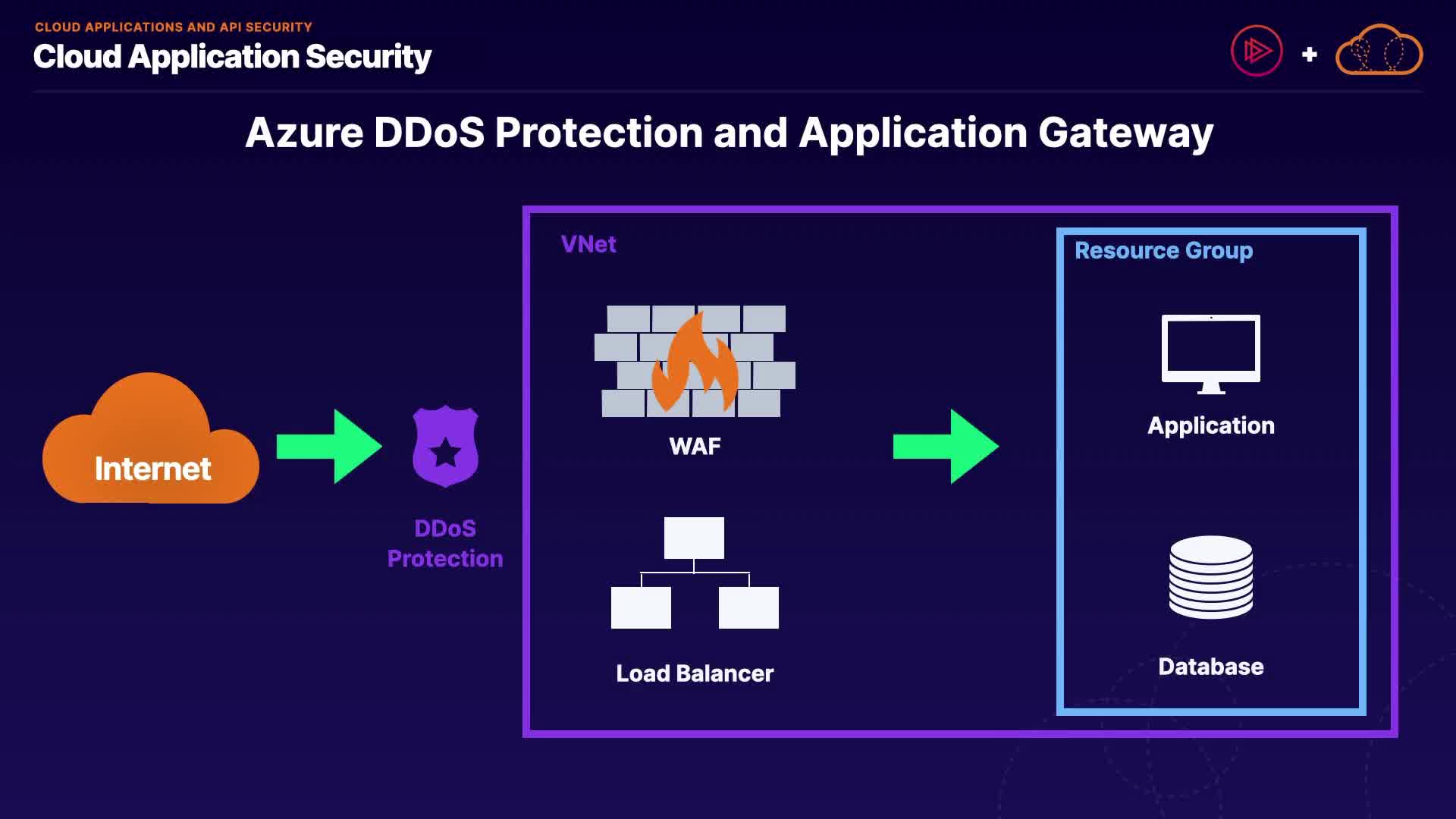 CLOUD APPLICATIONS AND API SECURITY
Cloud Application Security

+

Azure DDoS Protection and Application Gateway

Internet

DDoS Protection

VNet

WAF

Load Balancer

Resource Group

Application

Database